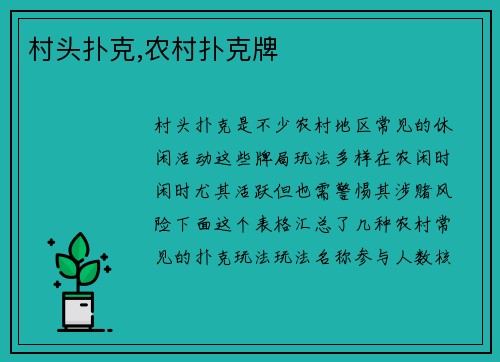 村头扑克,农村扑克牌

村头扑克是不少农村地区常见的休闲活动这些牌局玩法多样在农闲时闲时尤其活跃但也需警惕其涉赌风险下面这个表格汇总了几种农村常见的扑克玩法玩法名称参与人数核